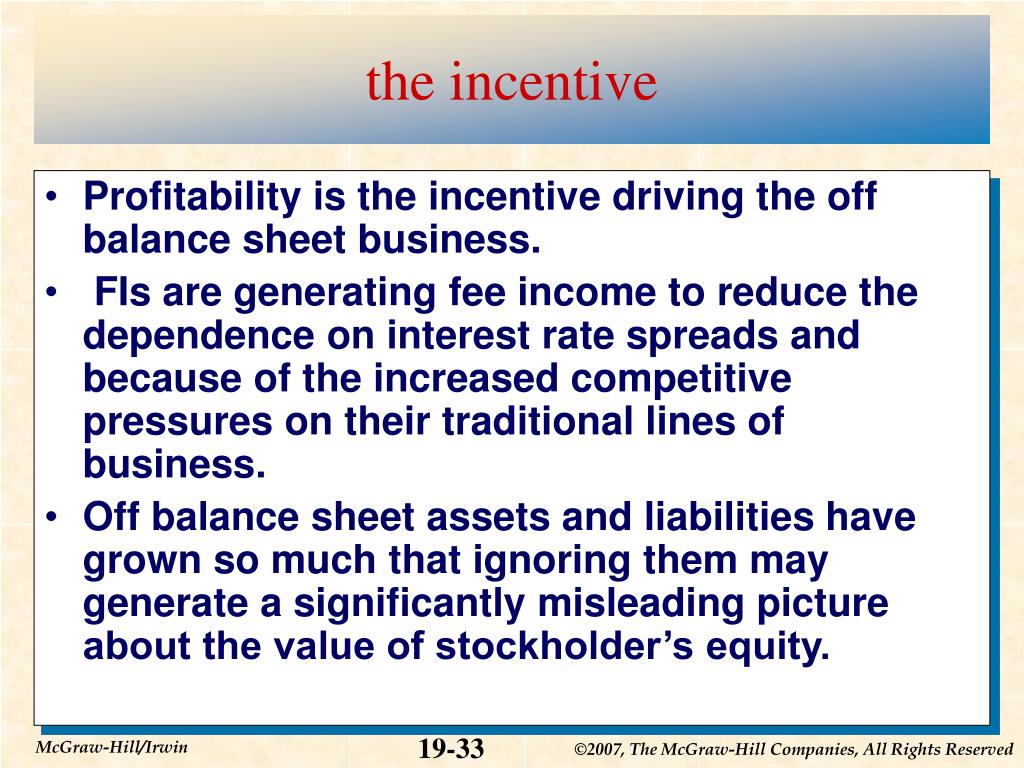 the incentive

• Profitability is the incentive driving the off balance sheet business.
• FIs are generating fee income to reduce the dependence on interest rate spreads and because of the increased competitive pressures on their traditional lines of business.
• Off balance sheet assets and liabilities have grown so much that ignoring them may generate a significantly misleading picture about the value of stockholder's equity.

McGraw-Hill/Irwin

19-33

©2007, The McGraw-Hill Companies, All Rights Reserved